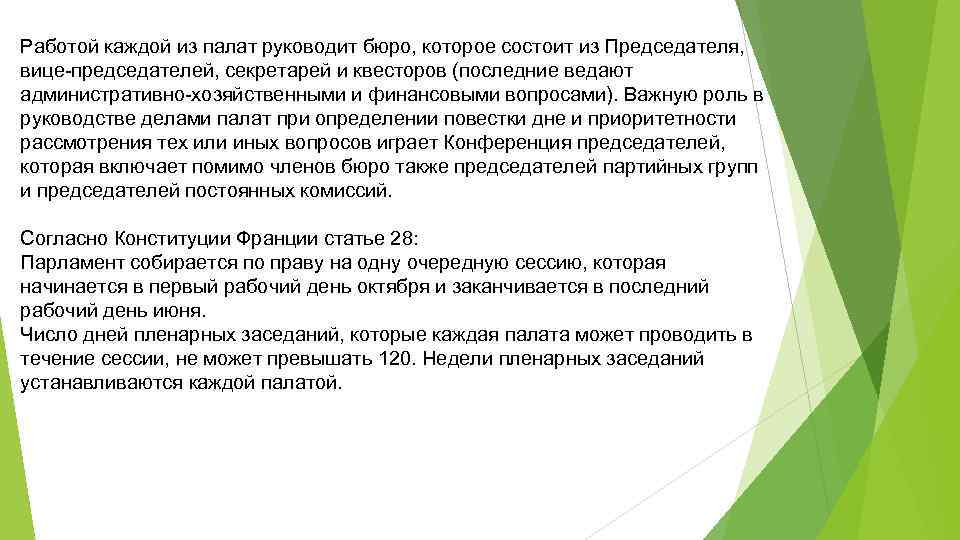 Работой каждой из палат руководит бюро, которое состоит из Председателя, вице-председателей, секретарей и квесторов (последние ведают административно-хозяйственными и финансовыми вопросами). Важную роль в руководстве делами палат при определении повестки дне и приоритетности рассмотрения тех или иных вопросов играет Конференция председателей, которая включает помимо членов бюро также председателей партийных групп и председателей постоянных комиссий.

Согласно Конституции Франции статье 28:
Парламент собирается по праву на одну очередную сессию, которая начинается в первый рабочий день октября и заканчивается в последний рабочий день июня.
Число дней пленарных заседаний, которые каждая палата может проводить в течение сессии, не может превышать 120. Недели пленарных заседаний устанавливаются каждой палатой.